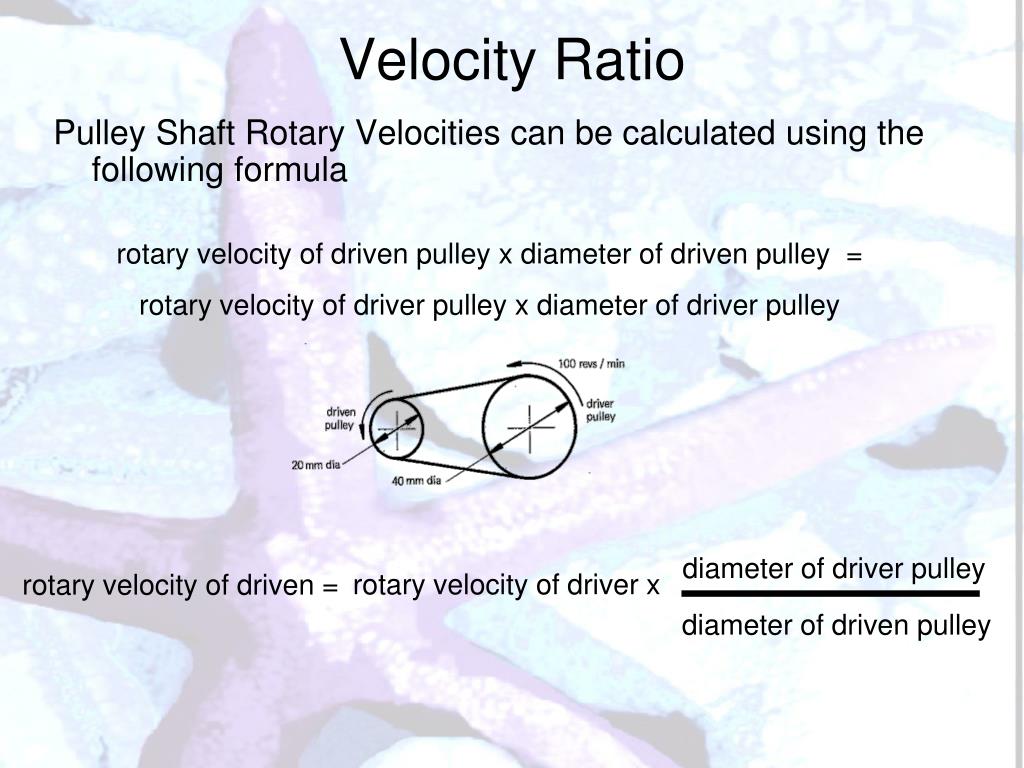 Velocity Ratio

Pulley Shaft Rotary Velocities can be calculated using the following formula

rotary velocity of driven pulley x diameter of driven pulley =

rotary velocity of driver pulley x diameter of driver pulley

100 revs / min

driven pulley

driver pulley

20 mm dia

40 mm dia

rotary velocity of driven = rotary velocity of driver x $\frac{\text{diameter of driver pulley}}{\text{diameter of driven pulley}}$